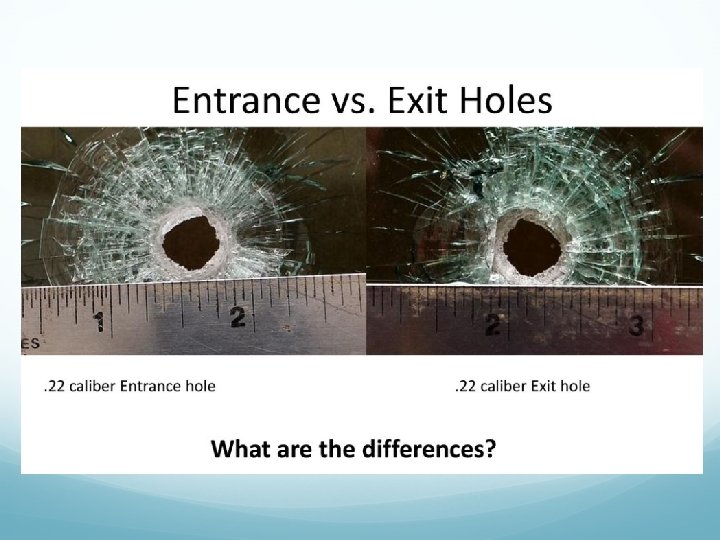 Entrance vs. Exit Holes

1 2
ES

2 3

.22 caliber Entrance hole

.22 caliber Exit hole

What are the differences?